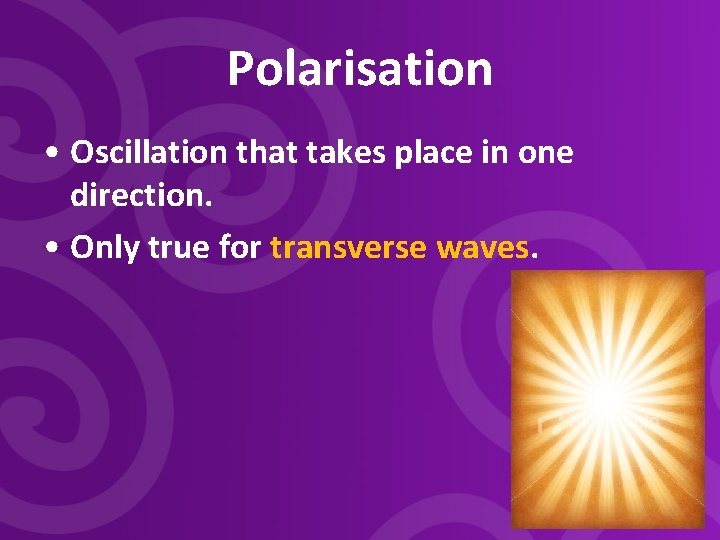 Polarisation

• Oscillation that takes place in one direction.
• Only true for transverse waves.